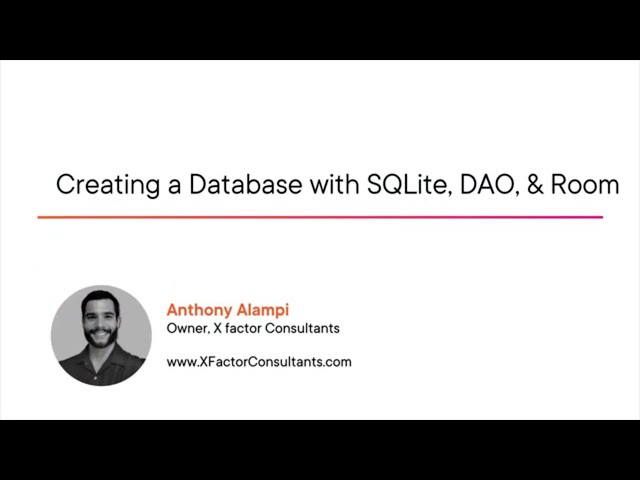 Creating a Database with SQLite, DAO, & Room

Anthony Alampi
Owner, X factor Consultants

www.XFactorConsultants.com